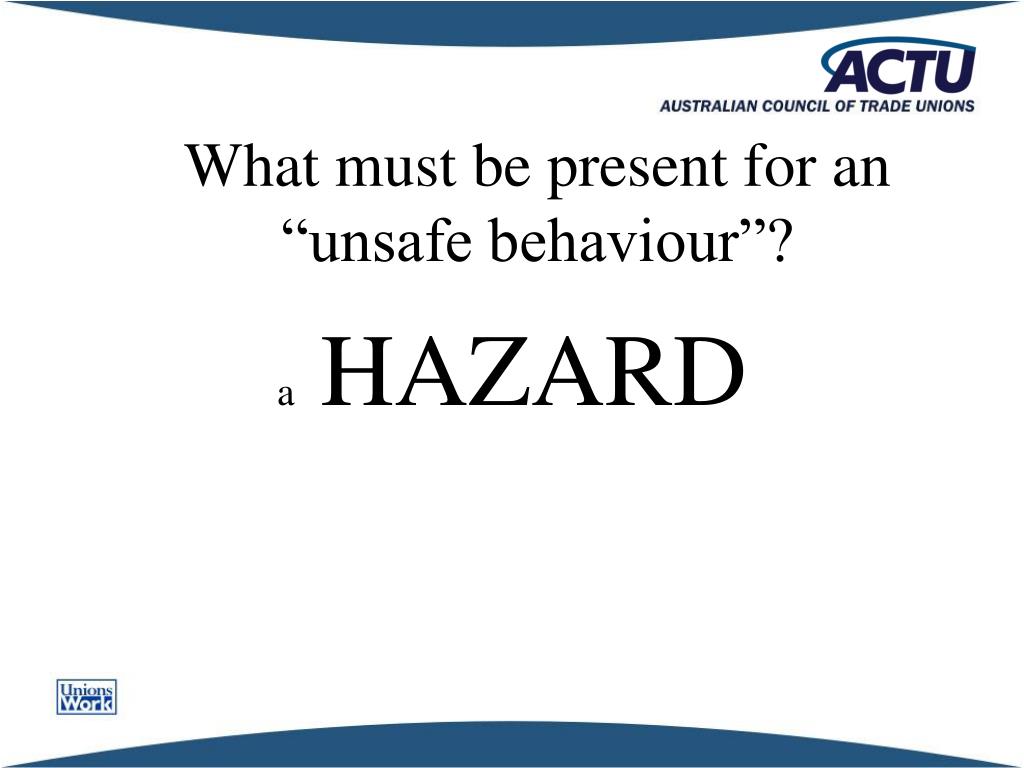 ACTU
AUSTRALIAN COUNCIL OF TRADE UNIONS

What must be present for an “unsafe behaviour”?

a HAZARD

Unions Work